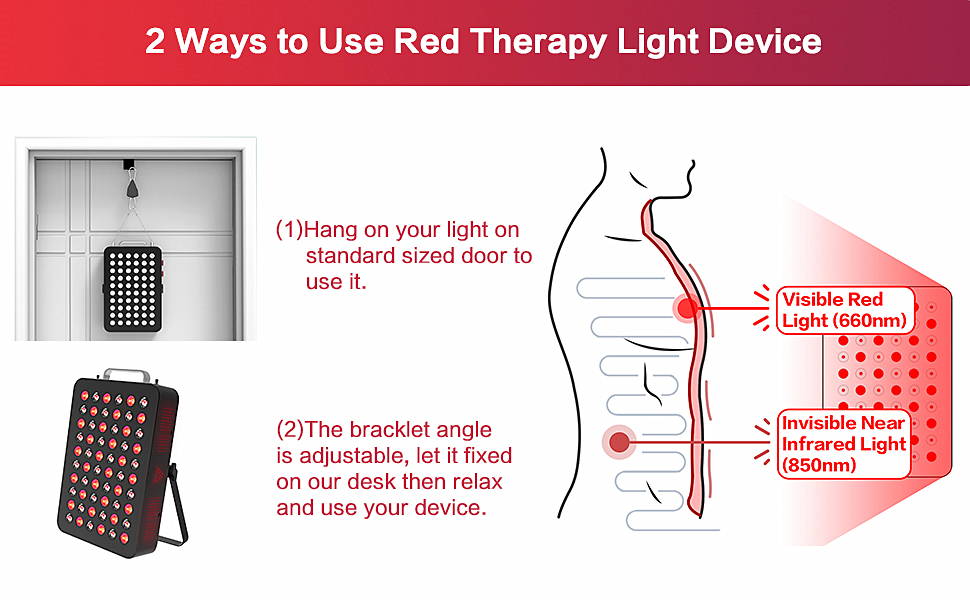 2 Ways to Use Red Therapy Light Device

(1)Hang on your light on standard sized door to use it.

(2)The bracklet angle is adjustable, let it fixed on our desk then relax and use your device.

Visible Red Light (660nm)

Invisible Near Infrared Light (850nm)